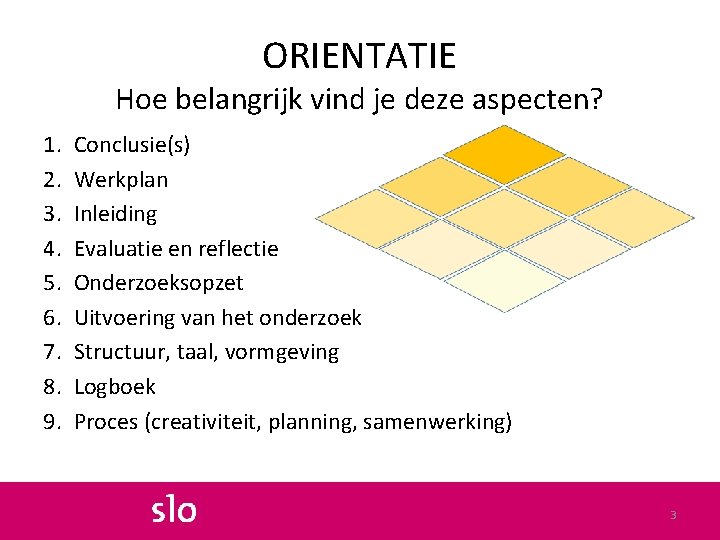 ORIENTATIE
Hoe belangrijk vind je deze aspecten?

1. Conclusie(s)
2. Werkplan
3. Inleiding
4. Evaluatie en reflectie
5. Onderzoeksopzet
6. Uitvoering van het onderzoek
7. Structuur, taal, vormgeving
8. Logboek
9. Proces (creativiteit, planning, samenwerking)

slo

3